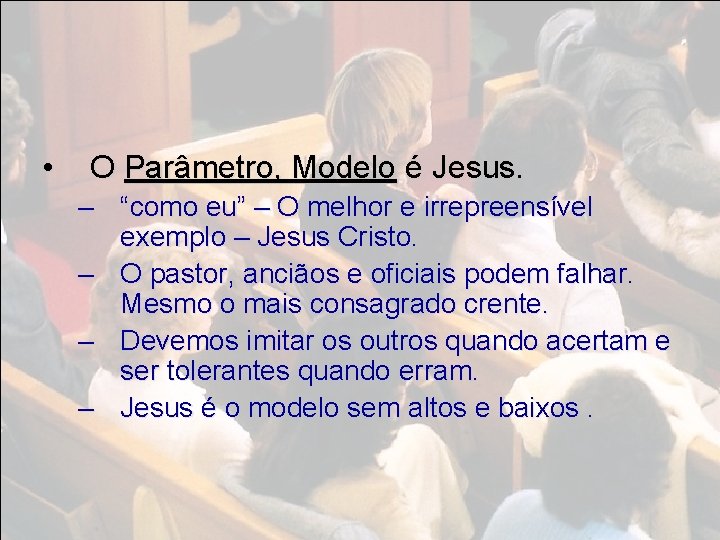 • O Parâmetro, Modelo é Jesus.

– “como eu” – O melhor e irrepreensível exemplo – Jesus Cristo.

– O pastor, anciãos e oficiais podem falhar. Mesmo o mais consagrado crente.

– Devemos imitar os outros quando acertam e ser tolerantes quando erram.

– Jesus é o modelo sem altos e baixos .